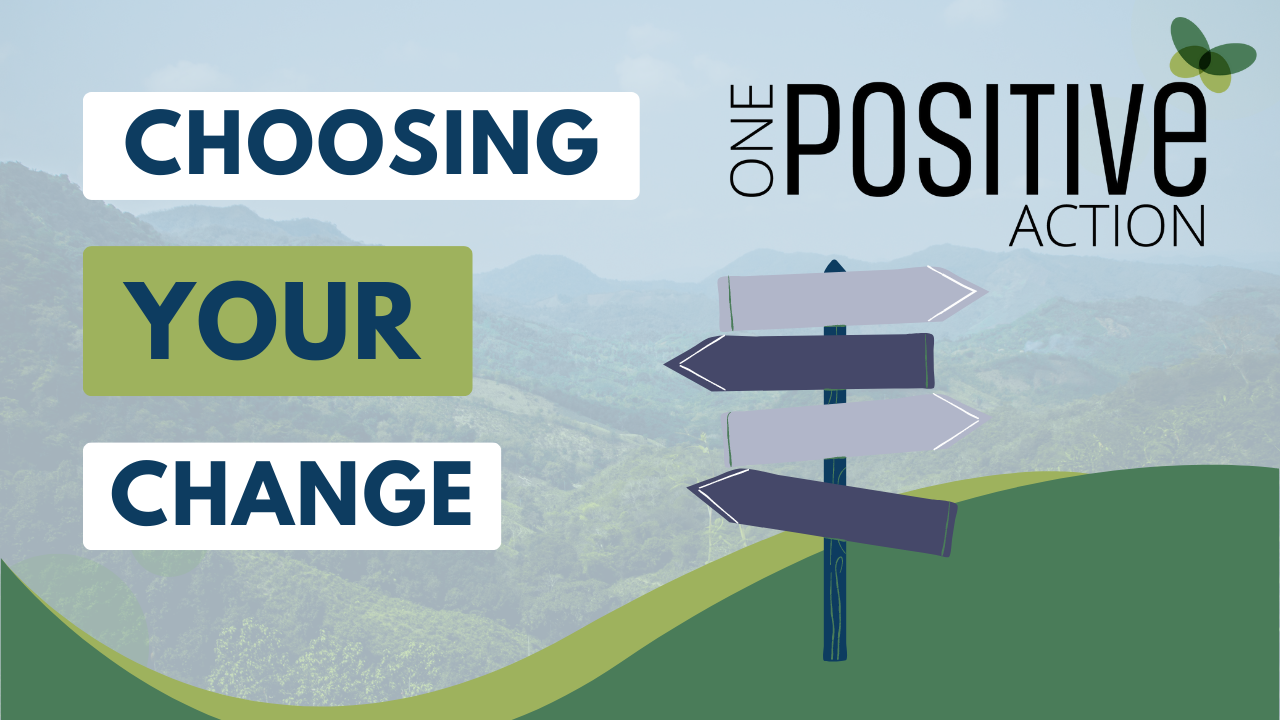 CHOOSING

YOUR

CHANGE

ONE POSITIVE ACTION